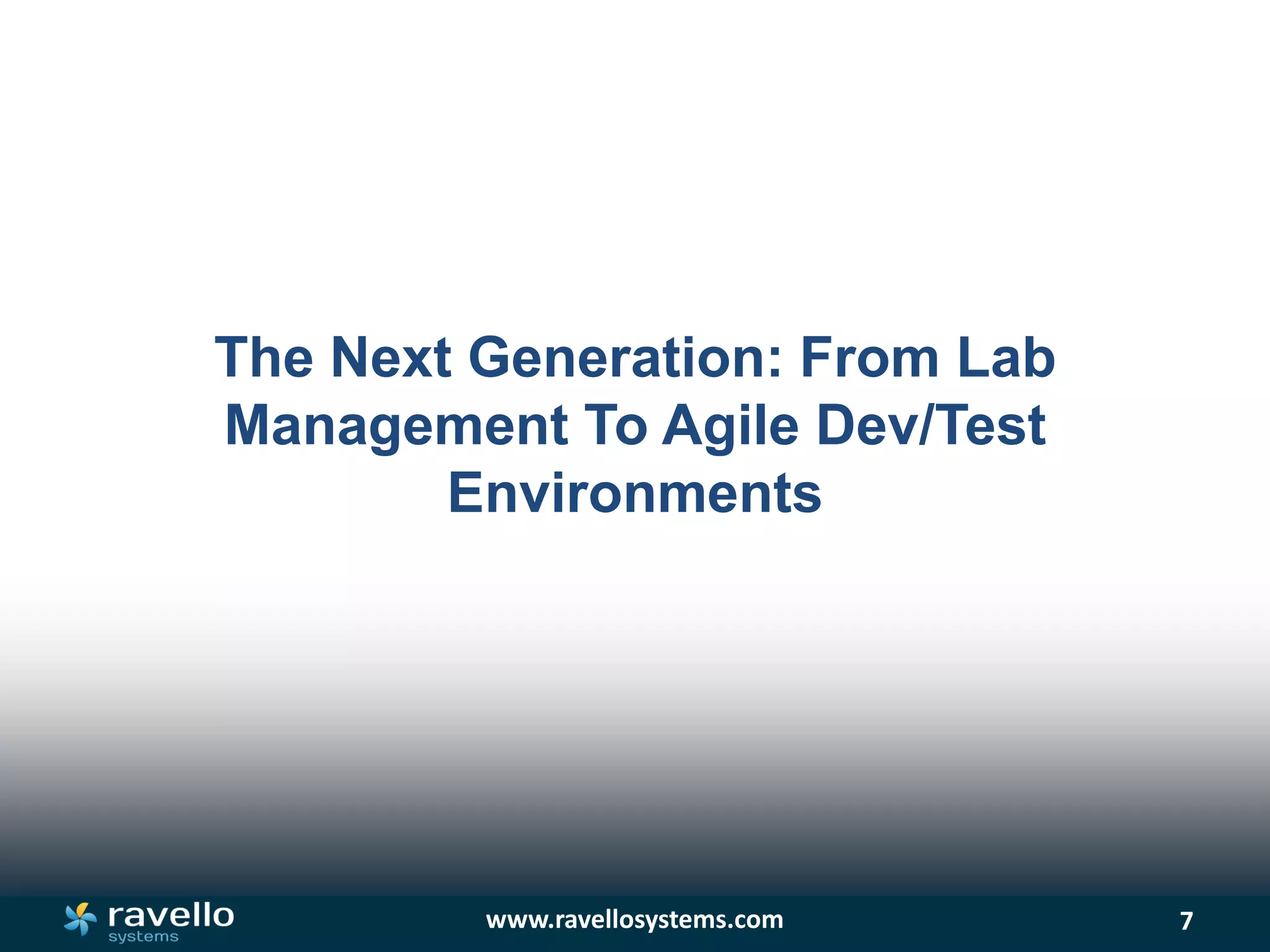 The Next Generation: From Lab Management To Agile Dev/Test Environments

ravello systems

www.ravellosystems.com

7